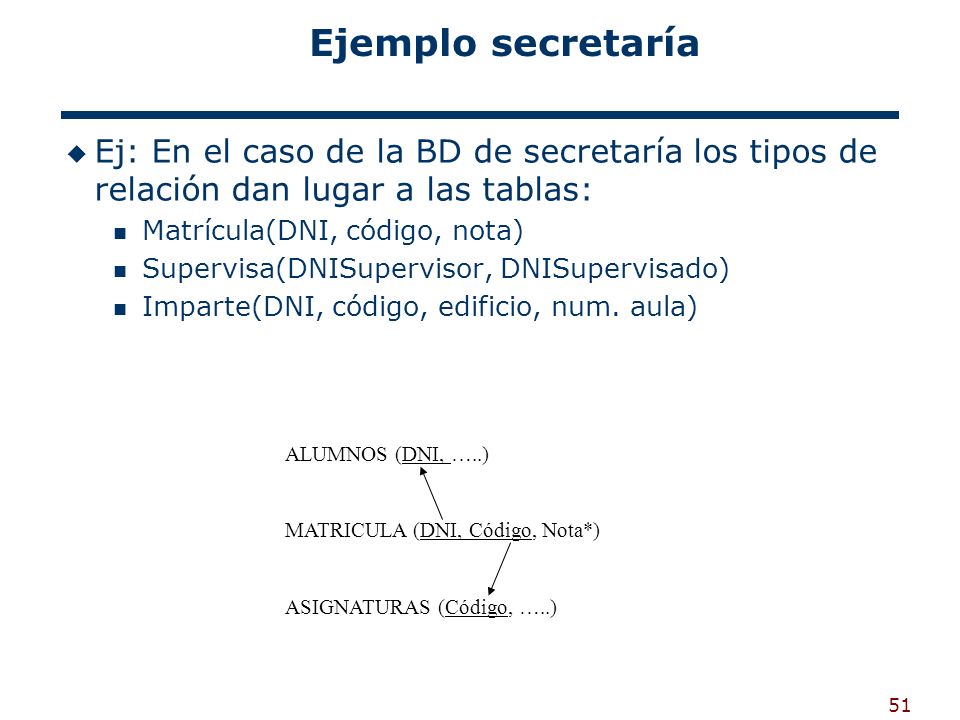 Ejemplo secretaría

Ej: En el caso de la BD de secretaría los tipos de relación dan lugar a las tablas:

Matrícula(DNI, código, nota)

Supervisa(DNISupervisor, DNISupervisado)

Imparte(DNI, código, edificio, num. aula)

ALUMNOS (DNI, …..)

MATRICULA (DNI, Código, Nota*)

ASIGNATURAS (Código, …..)

51